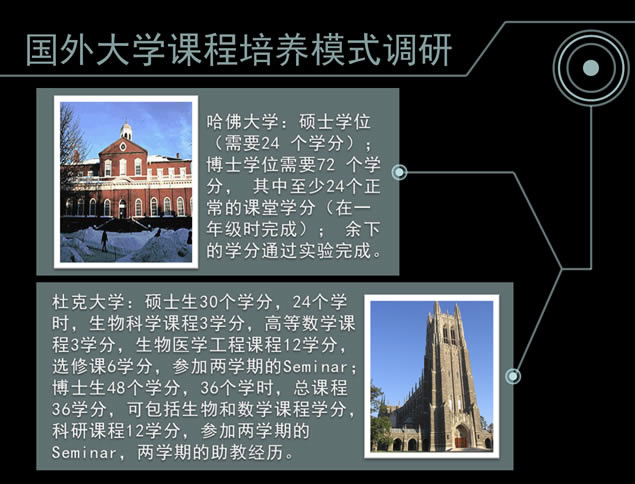 国外大学课程培养模式调研

哈佛大学：硕士学位（需要24 个学分）；博士学位需要72 个学分， 其中至少24个正常的课堂学分（在一年级时完成）； 余下的学分通过实验完成。

杜克大学：硕士生30个学分，24个学时，生物科学课程3学分，高等数学课程3学分，生物医学工程课程12学分，选修课6学分，参加两学期的Seminar；博士生48个学分，36个学时，总课程36学分，可包括生物和数学课程学分，科研课程12学分，参加两学期的Seminar，两学期的助教经历。